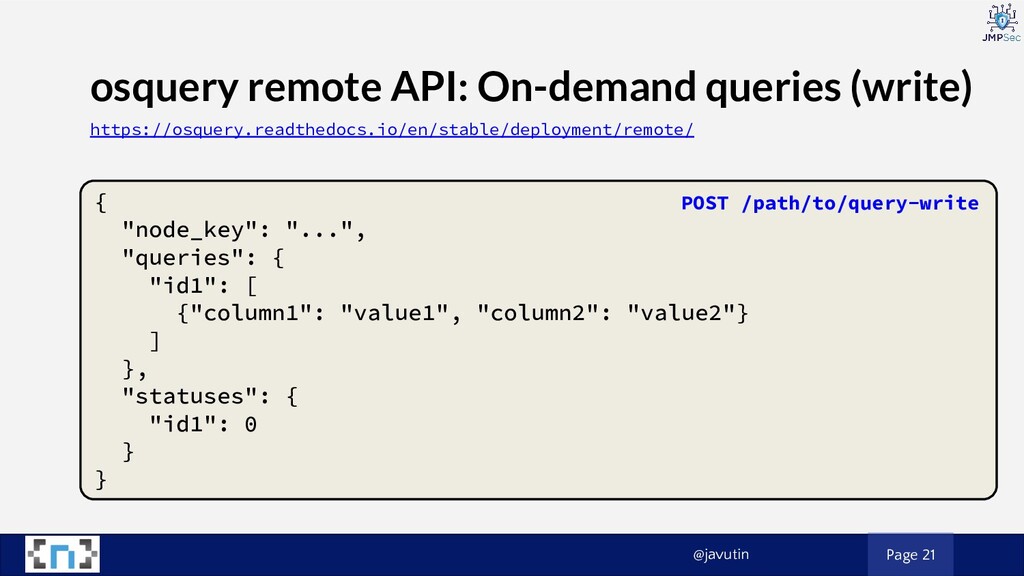 JMPSec

osquery remote API: On-demand queries (write)

https://osquery.readthedocs.io/en/stable/deployment/remote/

POST /path/to/query-write

{
  "node_key": "...",
  "queries": {
    "id1": [
      {"column1": "value1", "column2": "value2"}
    ]
  },
  "statuses": {
    "id1": 0
  }
}

@javutin

Page 21